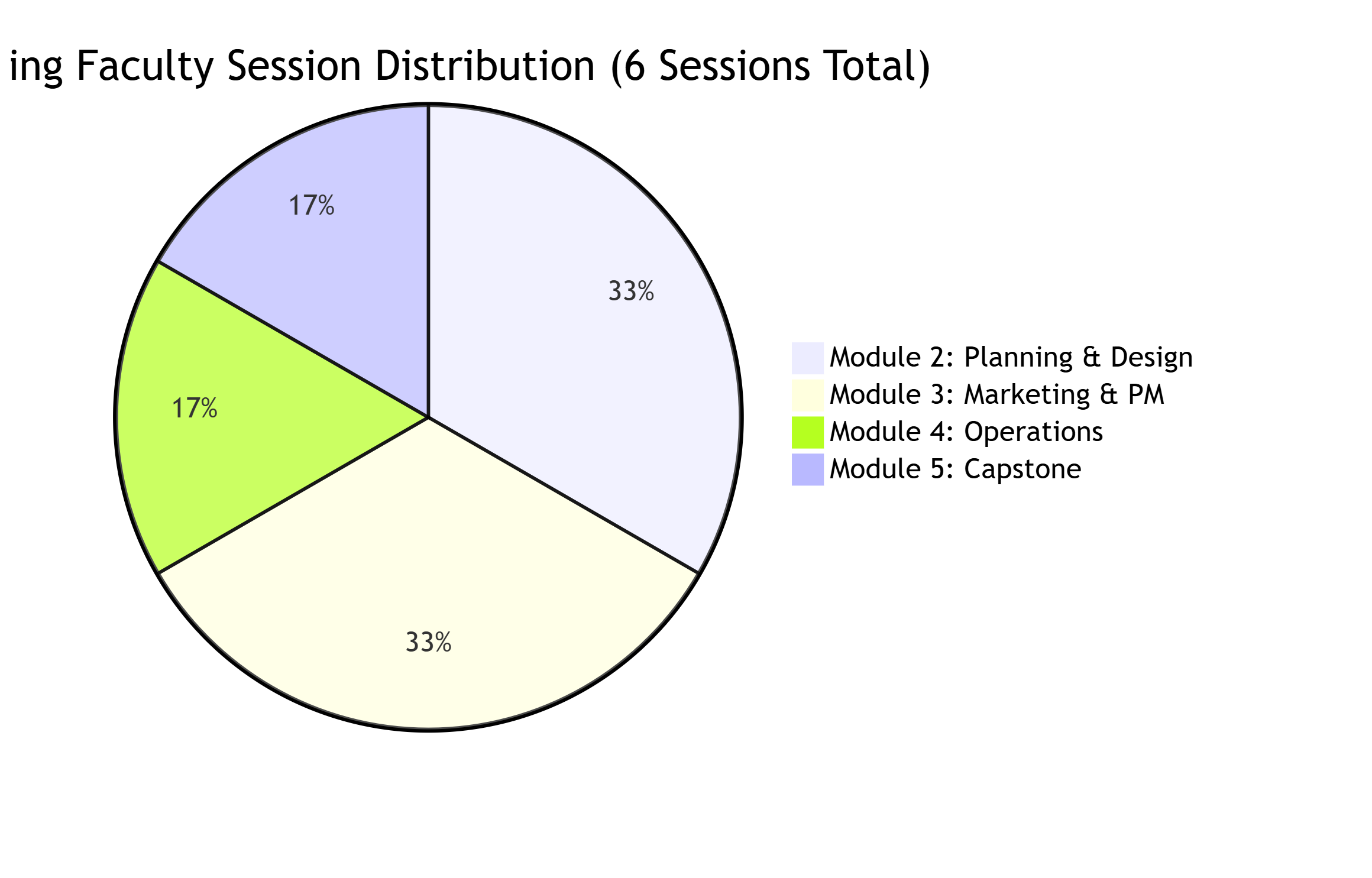 ing Faculty Session Distribution (6 Sessions Total)

17%

33%

17%

33%

Module 2: Planning & Design
Module 3: Marketing & PM
Module 4: Operations
Module 5: Capstone